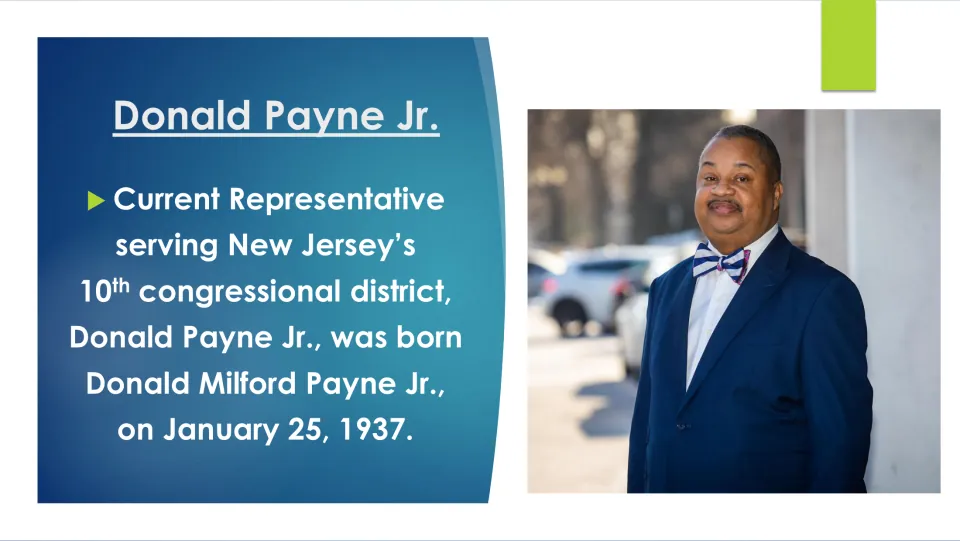 Donald Payne Jr.

▶ Current Representative serving New Jersey's 10th congressional district, Donald Payne Jr., was born Donald Milford Payne Jr., on January 25, 1937.